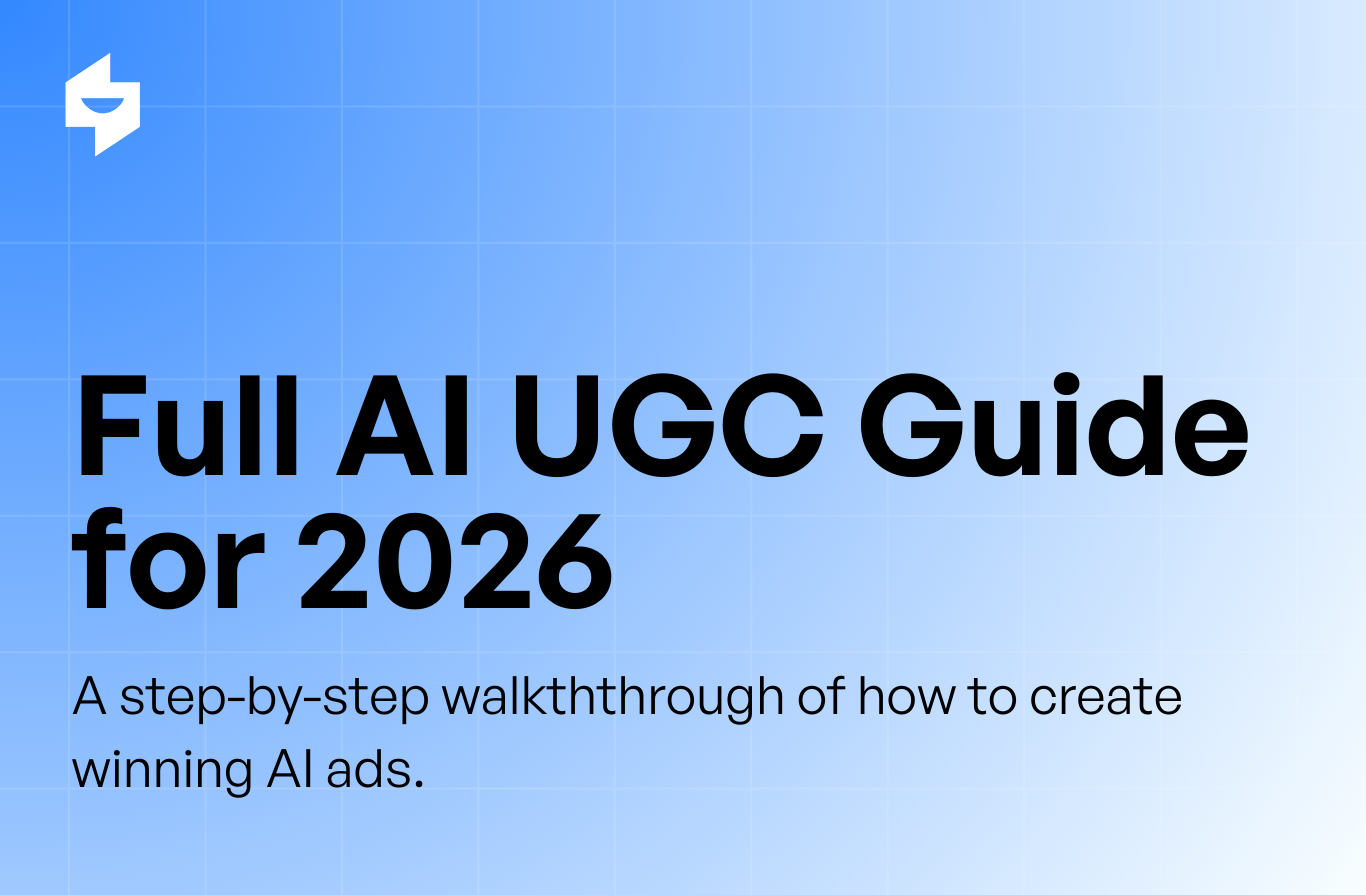 Full AI UGC Guide for 2026

A step-by-step walkththrough of how to create winning AI ads.